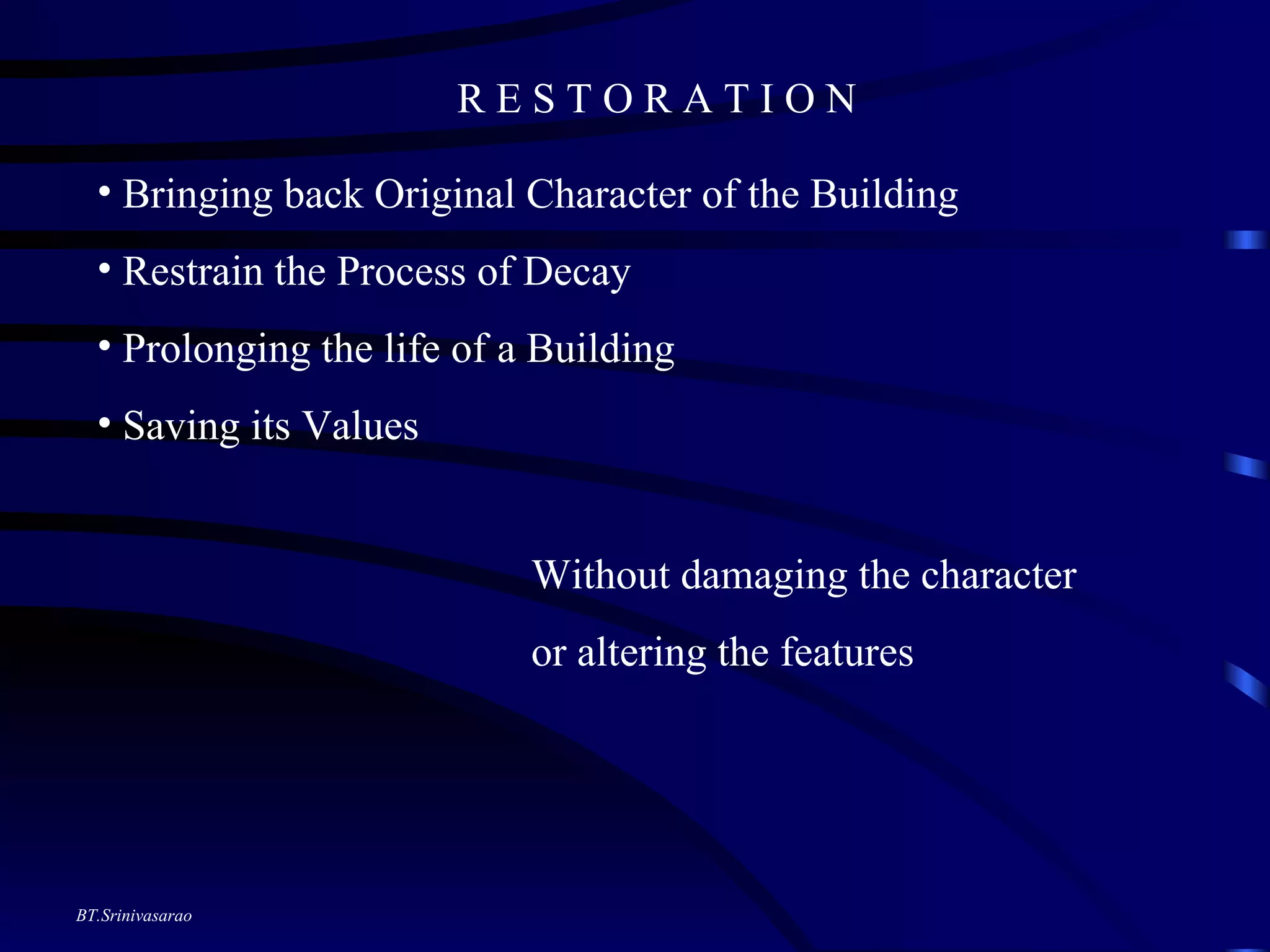 R E S T O R A T I O N

• Bringing back Original Character of the Building

• Restrain the Process of Decay

• Prolonging the life of a Building

• Saving its Values

Without damaging the character

or altering the features

BT.Srinivasarao